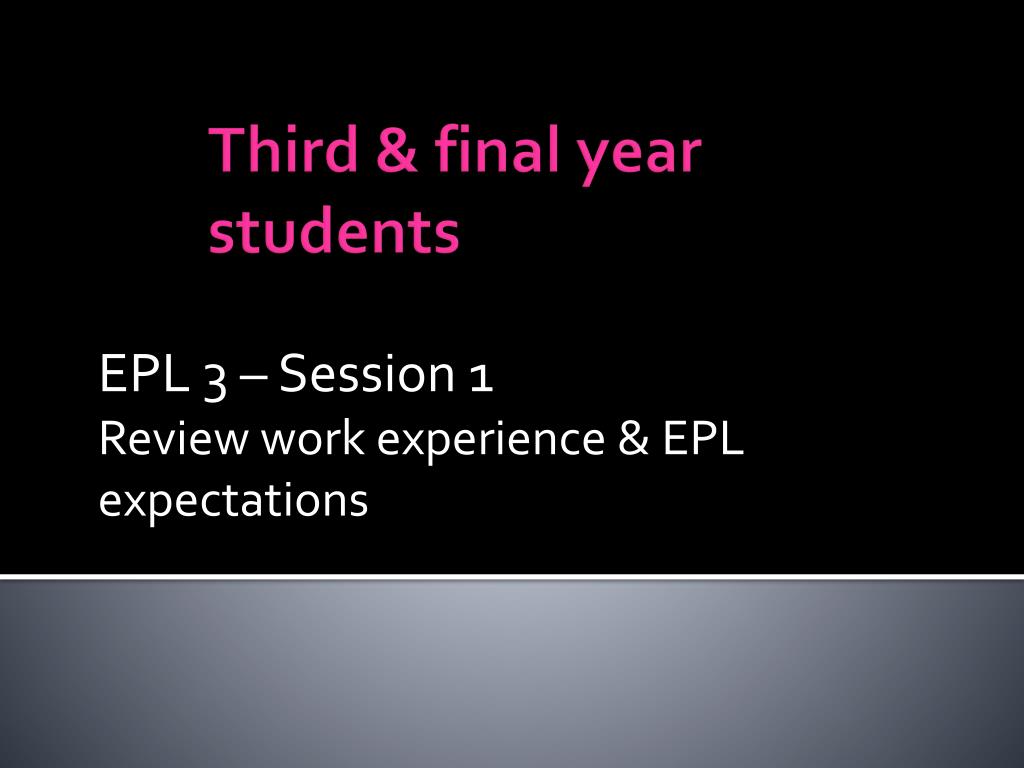 Third & final year students

EPL 3 – Session 1

Review work experience & EPL expectations